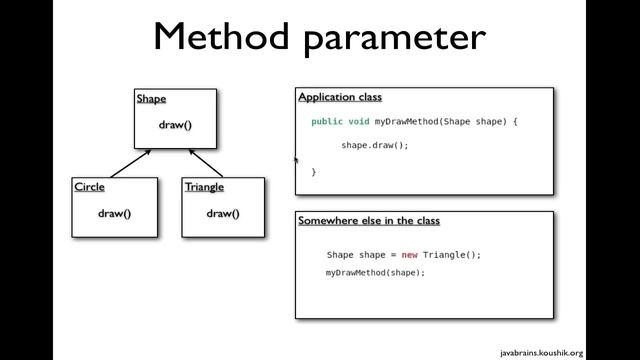 Method parameter

Shape

draw()

Circle

draw()

Triangle

draw()

Application class

public void myDrawMethod(Shape shape) {

shape.draw();

}

Somewhere else in the class

Shape shape = new Triangle();

myDrawMethod(shape);

javabrains.koushik.org